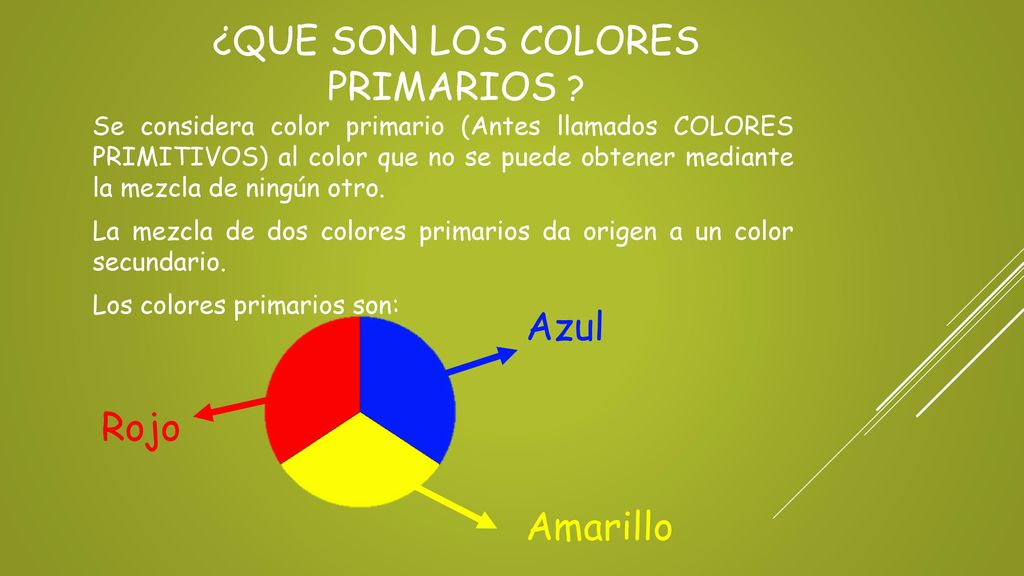 ¿QUE SON LOS COLORES PRIMARIOS ?

Se considera color primario (Antes llamados COLORES PRIMITIVOS) al color que no se puede obtener mediante la mezcla de ningún otro.

La mezcla de dos colores primarios da origen a un color secundario.

Los colores primarios son:

Azul

Rojo

Amarillo